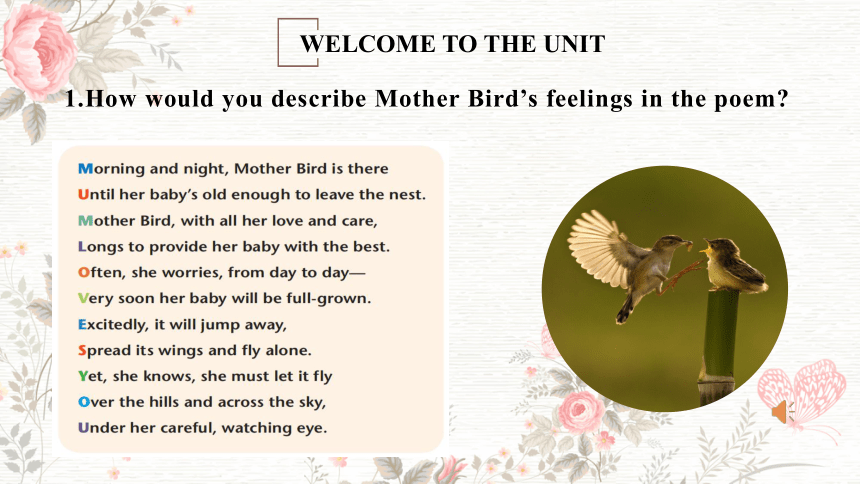 WELCOME TO THE UNIT

1.How would you describe Mother Bird's feelings in the poem?

Morning and night, Mother Bird is there
Until her baby's old enough to leave the nest.
Mother Bird, with all her love and care,
Longs to provide her baby with the best.
Often, she worries, from day to day—
Very soon her baby will be full-grown.
Excitedly, it will jump away,
Spread its wings and fly alone.
Yet, she knows, she must let it fly
Over the hills and across the sky,
Under her careful, watching eye.